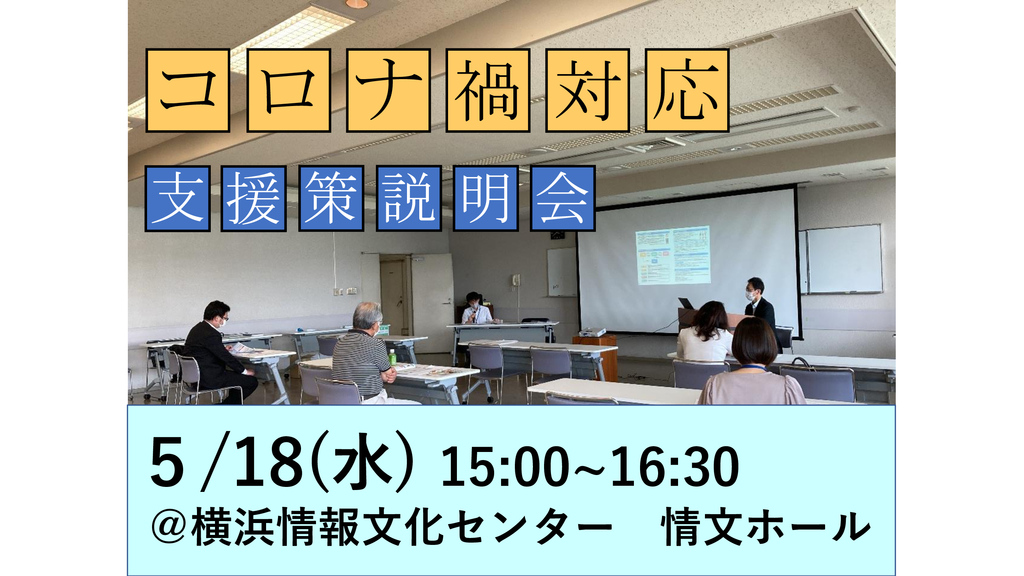 コロナ禍対応

支援策説明会

5 /18(水) 15:00~16:30

@横浜情報文化センター　情文ホール